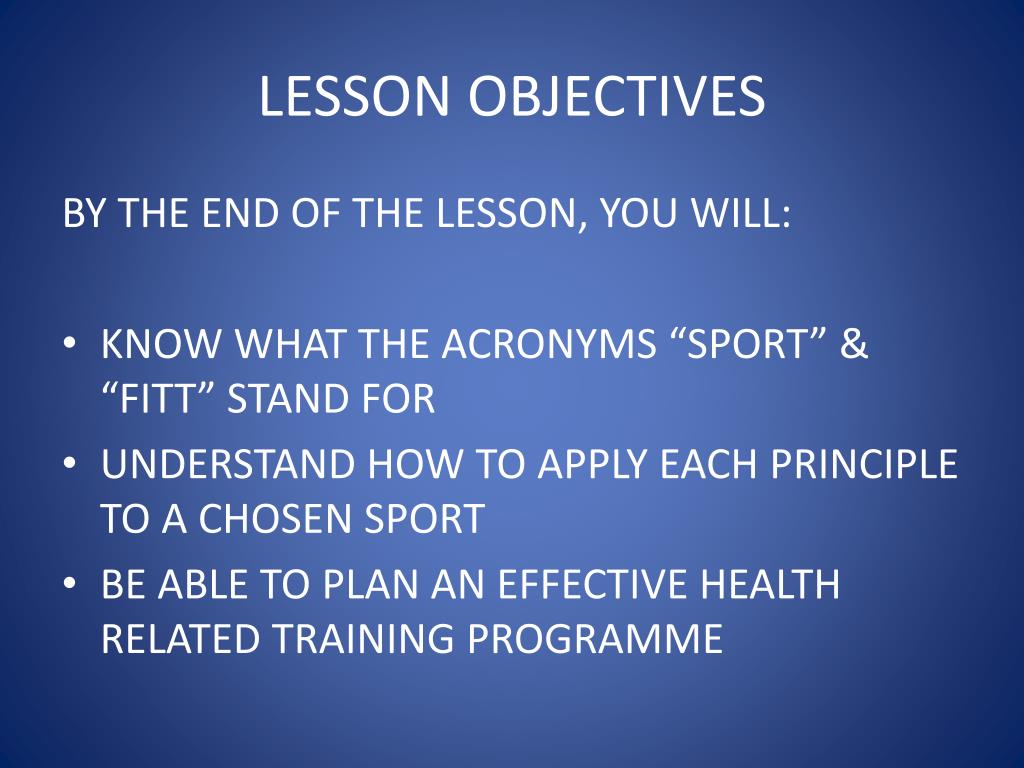 LESSON OBJECTIVES

BY THE END OF THE LESSON, YOU WILL:

• KNOW WHAT THE ACRONYMS “SPORT” & “FITT” STAND FOR
• UNDERSTAND HOW TO APPLY EACH PRINCIPLE TO A CHOSEN SPORT
• BE ABLE TO PLAN AN EFFECTIVE HEALTH RELATED TRAINING PROGRAMME